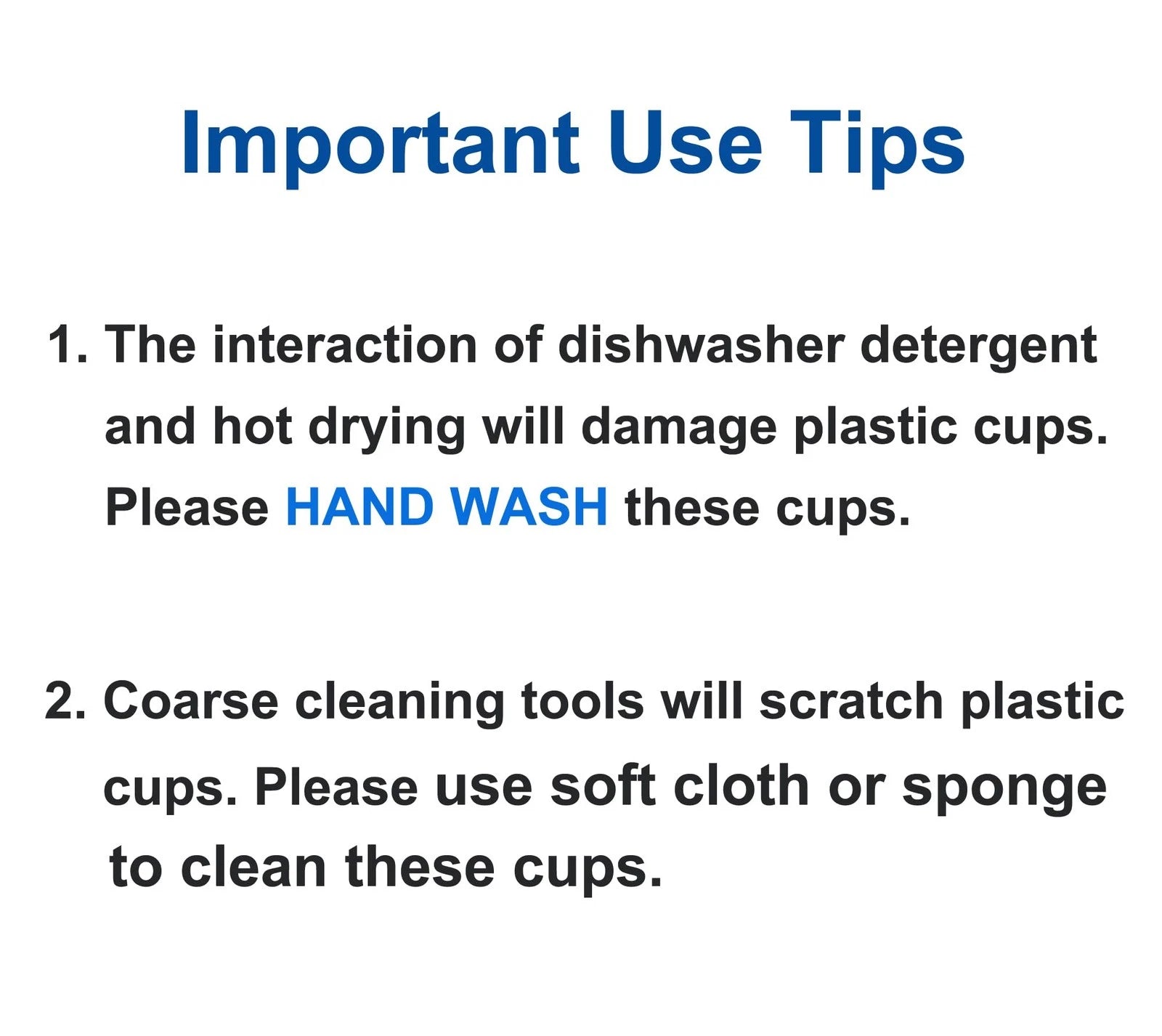 Important Use Tips

1. The interaction of dishwasher detergent and hot drying will damage plastic cups. Please HAND WASH these cups.

2. Coarse cleaning tools will scratch plastic cups. Please use soft cloth or sponge to clean these cups.